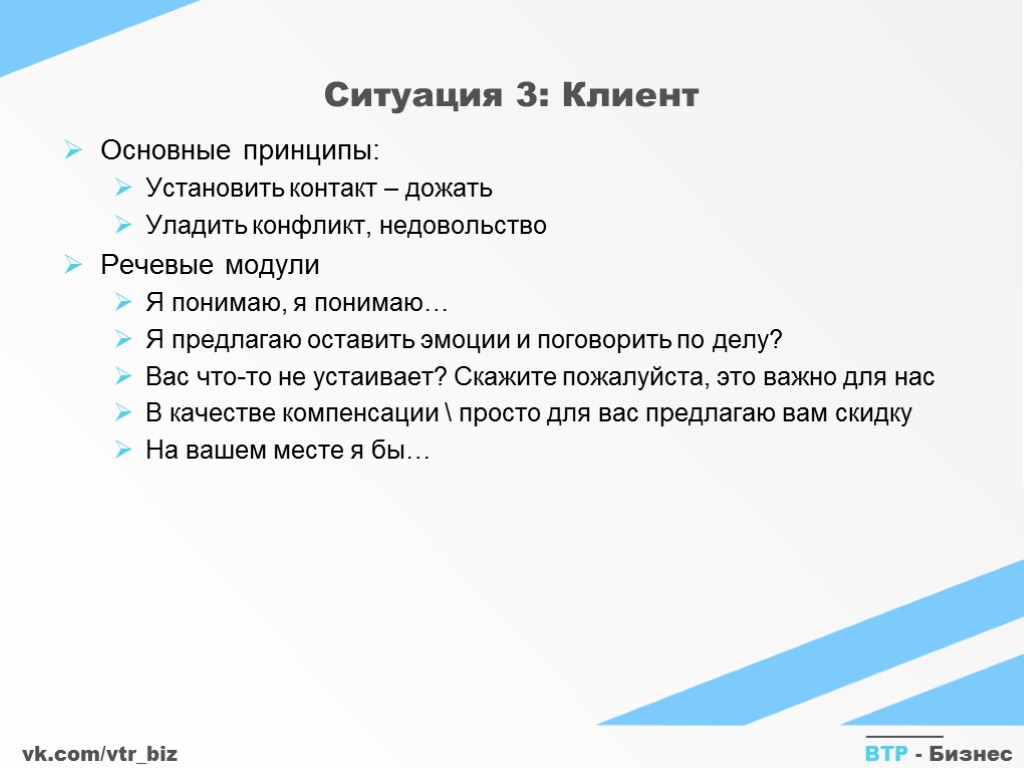 Ситуация 3: Клиент

Основные принципы:

Установить контакт – дожать

Уладить конфликт, недовольство

Речевые модули

Я понимаю, я понимаю…

Я предлагаю оставить эмоции и поговорить по делу?

Вас что-то не устаивает? Скажите пожалуйста, это важно для нас

В качестве компенсации \ просто для вас предлагаю вам скидку

На вашем месте я бы…

vk.com/vtr_biz

ВТР - Бизнес